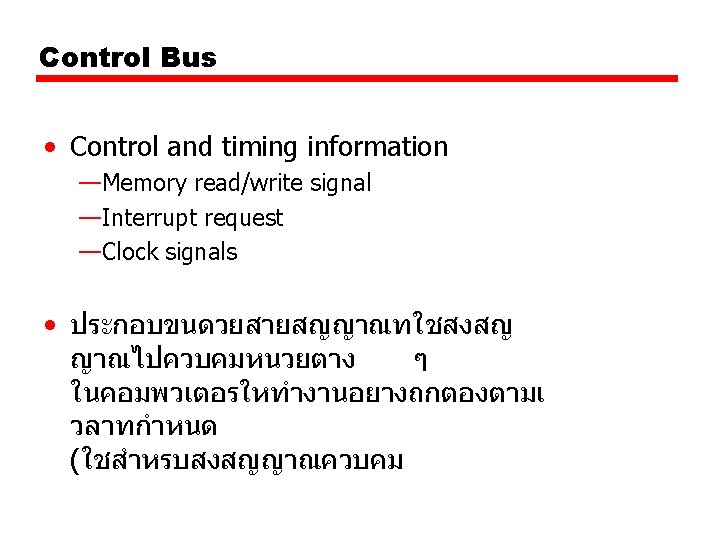 Control Bus

• Control and timing information
—Memory read/write signal
—Interrupt request
—Clock signals

• ประกอบขนดวยสายสญญาณทใชสงสญญาณไปควบคมหนวยตาง ๆ ในคอมพวเตอรใหทำงานอยางถกตองตามเวลาทกำหนด (ใชสำหรบสงสญญาณควบคม